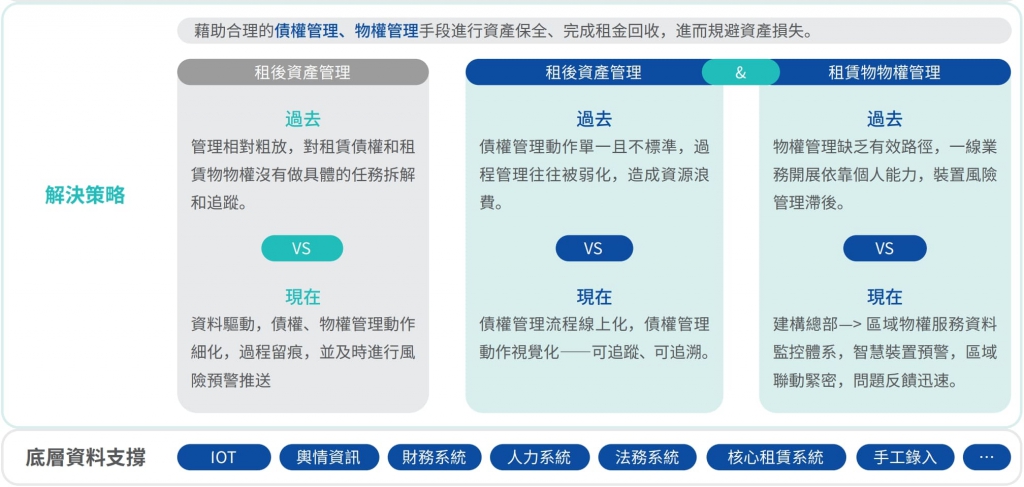 藉助合理的債權管理、物權管理手段進行資產保全、完成租金回收，進而規避資產損失。

解決策略

租後資產管理

過去
管理相對粗放，對租賃債權和租賃物物權沒有做具體的任務拆解和追蹤。

VS

現在
資料驅動，債權、物權管理動作細化，過程留痕，並及時進行風險預警推送

租後資產管理 & 租賃物物權管理

過去
債權管理動作單一且不標準，過程管理往往被弱化，造成資源浪費。

VS

現在
債權管理流程線上化，債權管理動作視覺化——可追蹤、可追溯。

過去
物權管理缺乏有效路徑，一線業務開展依靠個人能力，裝置風險管理滯後。

VS

現在
建構總部—> 區域物權服務資料監控體系，智慧裝置預警，區域聯動緊密，問題反饋迅速。

底層資料支撐

IOT
輿情資訊
財務系統
人力系統
法務系統
核心租賃系統
手工錄入
…